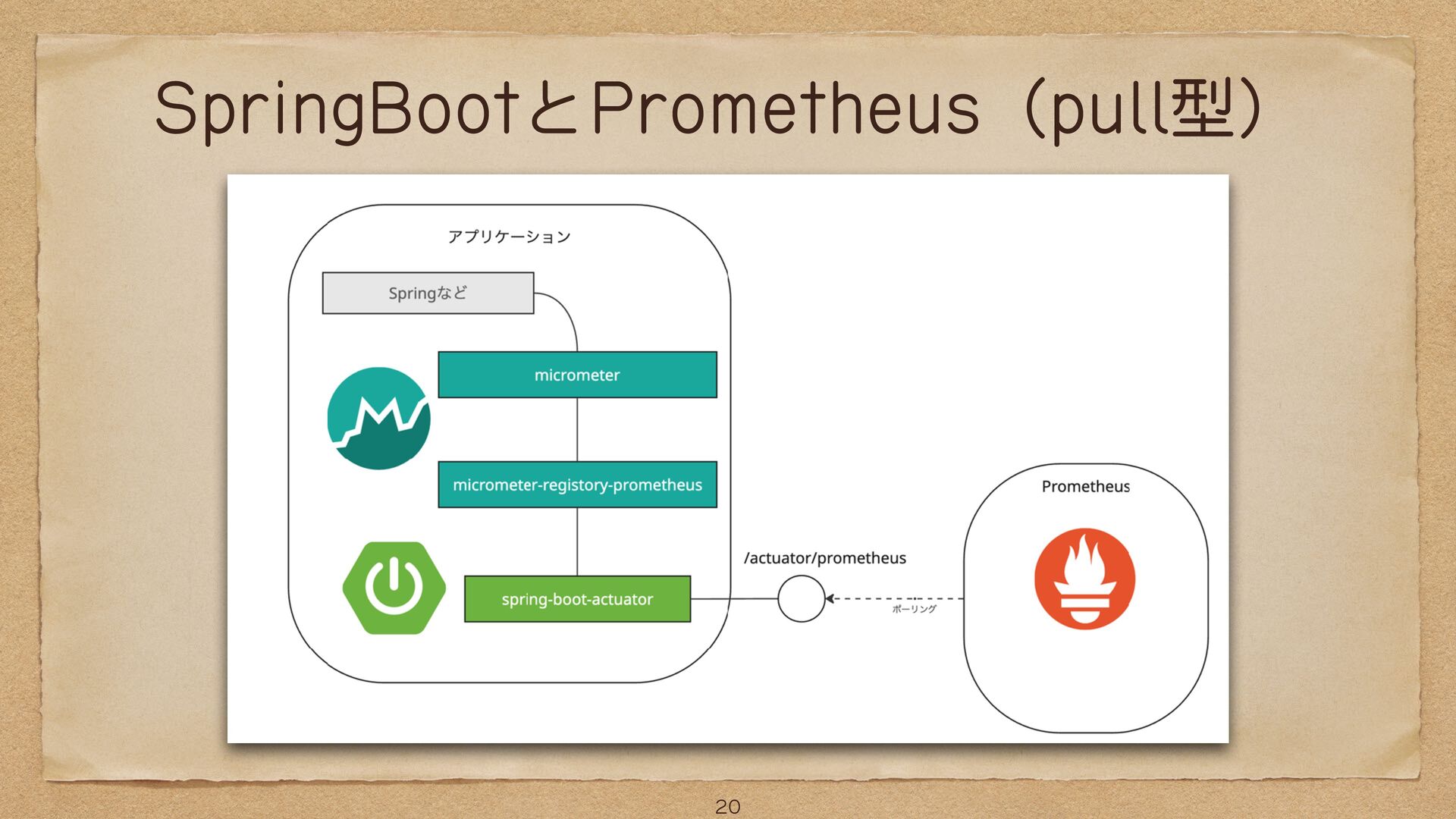 SpringBootとPrometheus（pull型）

アプリケーション

Springなど

micrometer

micrometer-registory-prometheus

spring-boot-actuator

/actuator/prometheus

ポーリング

Prometheus

20